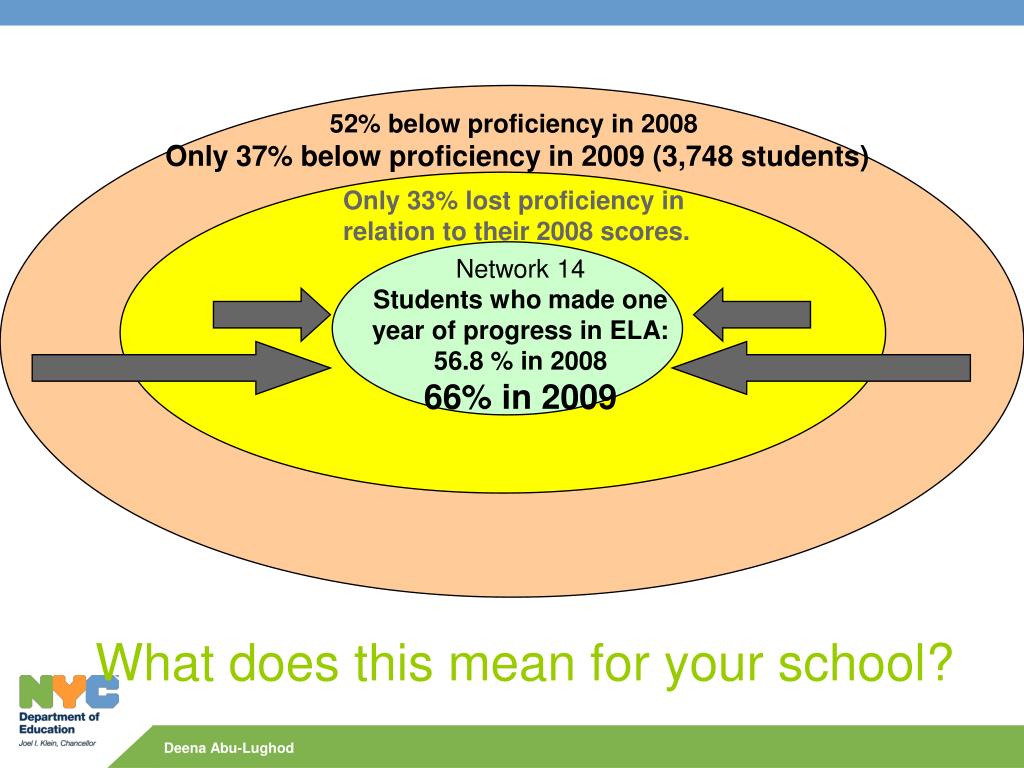 52% below proficiency in 2008
Only 37% below proficiency in 2009 (3,748 students)

Only 33% lost proficiency in relation to their 2008 scores.

Network 14
Students who made one year of progress in ELA:
56.8 % in 2008
66% in 2009

What does this mean for your school?

NYC
Department of Education
Joel I. Klein, Chancellor

Deena Abu-Lughod